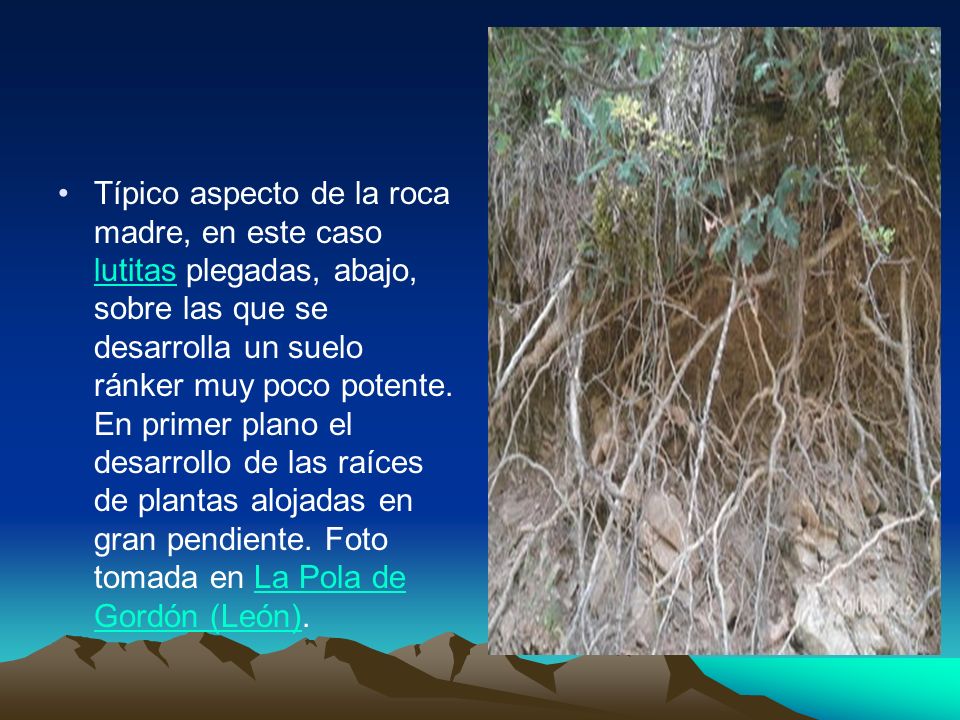 • Típico aspecto de la roca madre, en este caso lutitas plegadas, abajo, sobre las que se desarrolla un suelo ránker muy poco potente. En primer plano el desarrollo de las raíces de plantas alojadas en gran pendiente. Foto tomada en La Pola de Gordón (León).